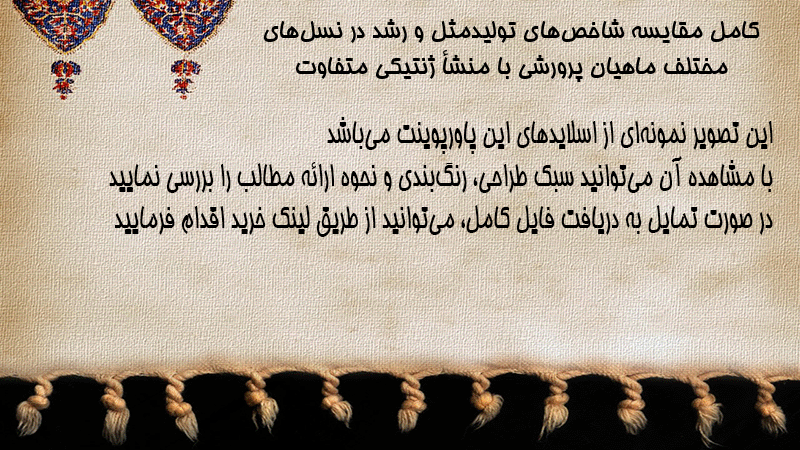 کامل مقایسه شاخص‌های تولیدمثل و رشد در نسل‌های مختلف ماهیان پرورشی با منشأ ژنتیکی متفاوت

این تصویر نمونه‌ای از اسلایدهای این پاورپوینت می‌باشد
با مشاهده آن می‌توانید سبک طراحی، رنگ‌بندی و نحوه ارائه مطالب را بررسی نمایید
در صورت تمایل به دریافت فایل کامل، می‌توانید از طریق لینک خرید اقدام فرمایید